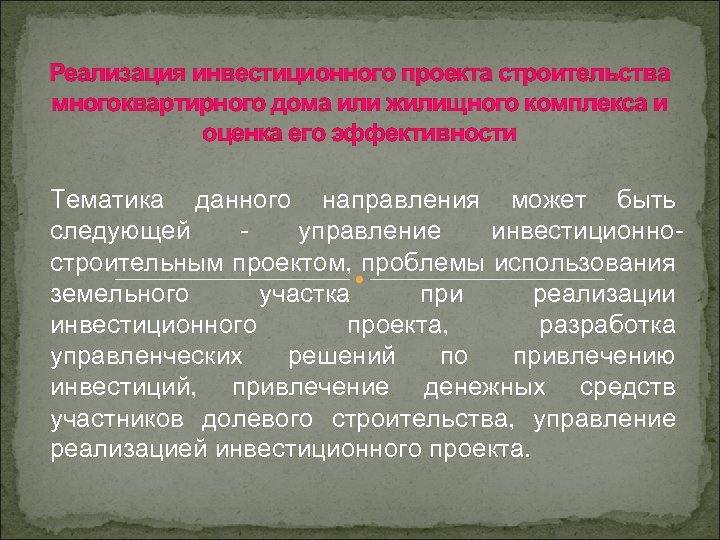 Реализация инвестиционного проекта строительства многоквартирного дома или жилищного комплекса и оценка его эффективности

Тематика данного направления может быть следующей - управление инвестиционно-строительным проектом, проблемы использования земельного участка при реализации инвестиционного проекта, разработка управленческих решений по привлечению инвестиций, привлечение денежных средств участников долевого строительства, управление реализацией инвестиционного проекта.